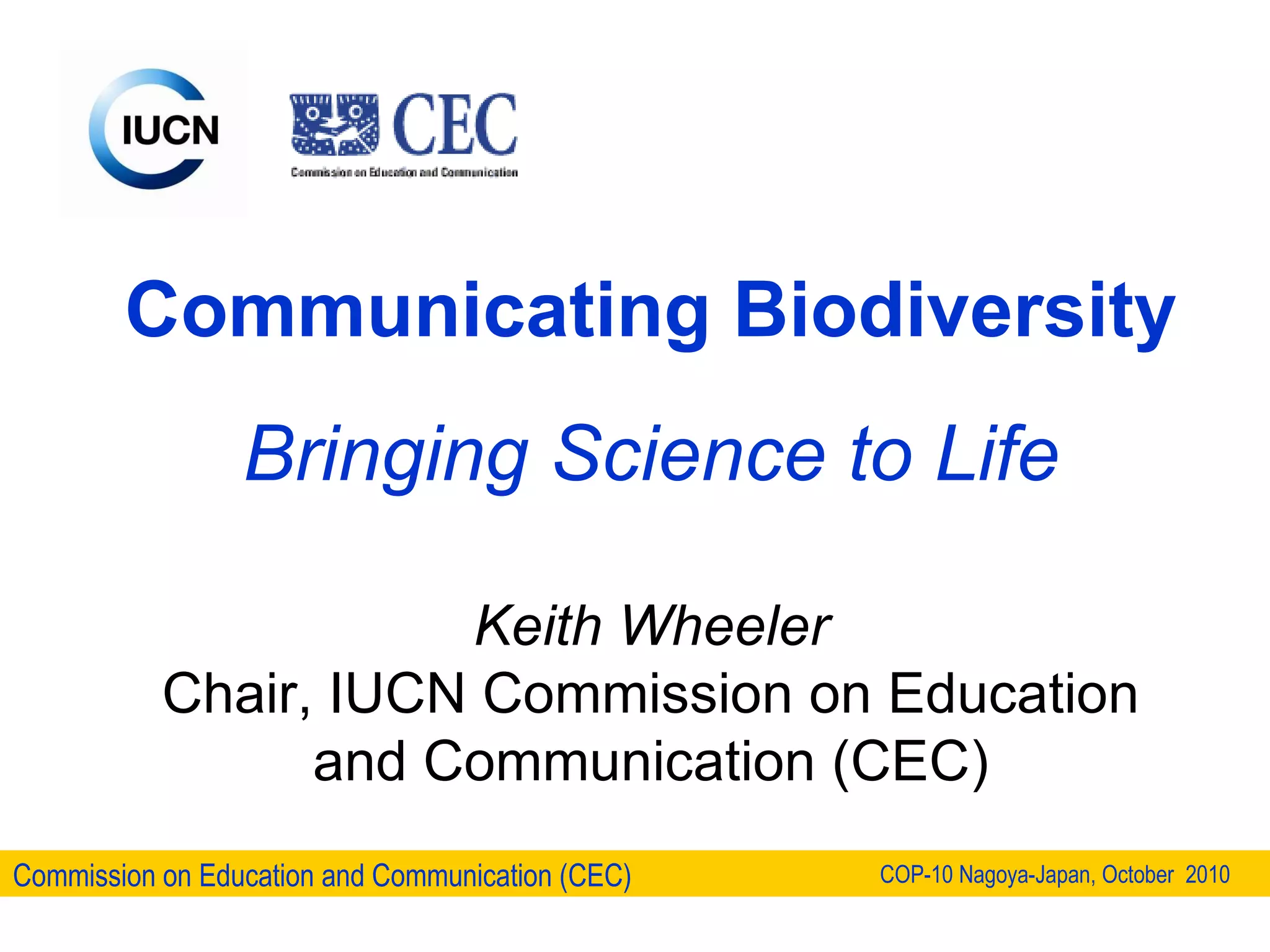 IUCN

CEC
Commission on Education and Communication

Communicating Biodiversity

Bringing Science to Life

Keith Wheeler
Chair, IUCN Commission on Education and Communication (CEC)

Commission on Education and Communication (CEC)

COP-10 Nagoya-Japan, October 2010